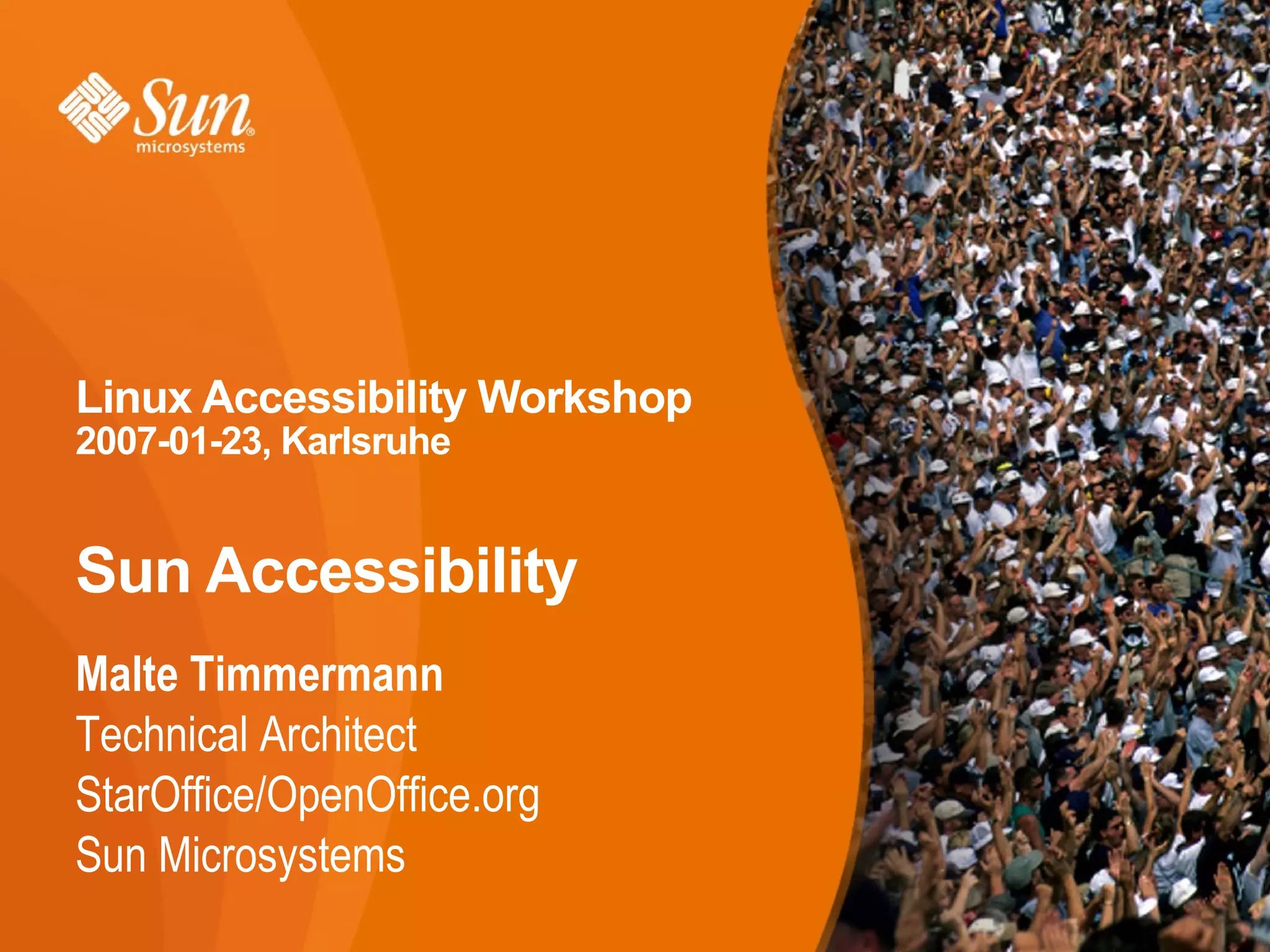 Sun® microsystems

Linux Accessibility Workshop
2007-01-23, Karlsruhe

Sun Accessibility

Malte Timmermann
Technical Architect
StarOffice/OpenOffice.org
Sun Microsystems